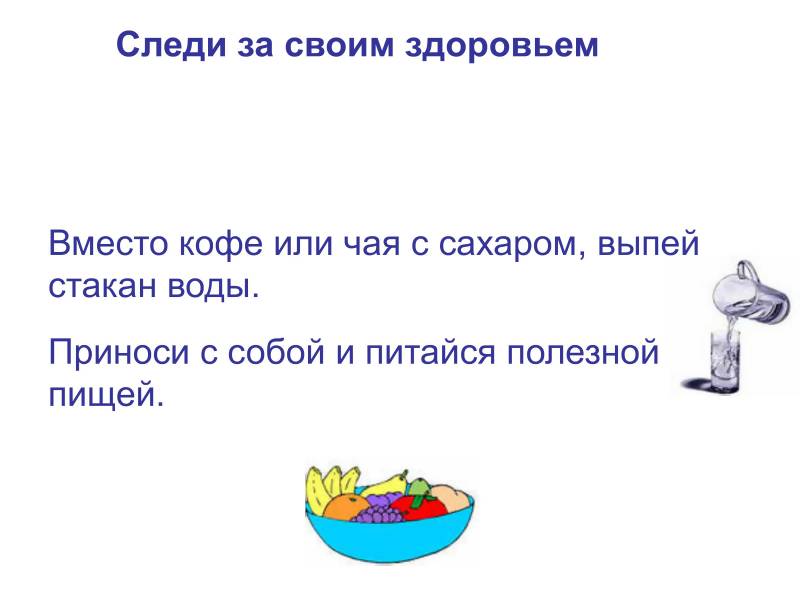 Следи за своим здоровьем

Вместо кофе или чая с сахаром, выпей стакан воды.

Приноси с собой и питайся полезной пищей.